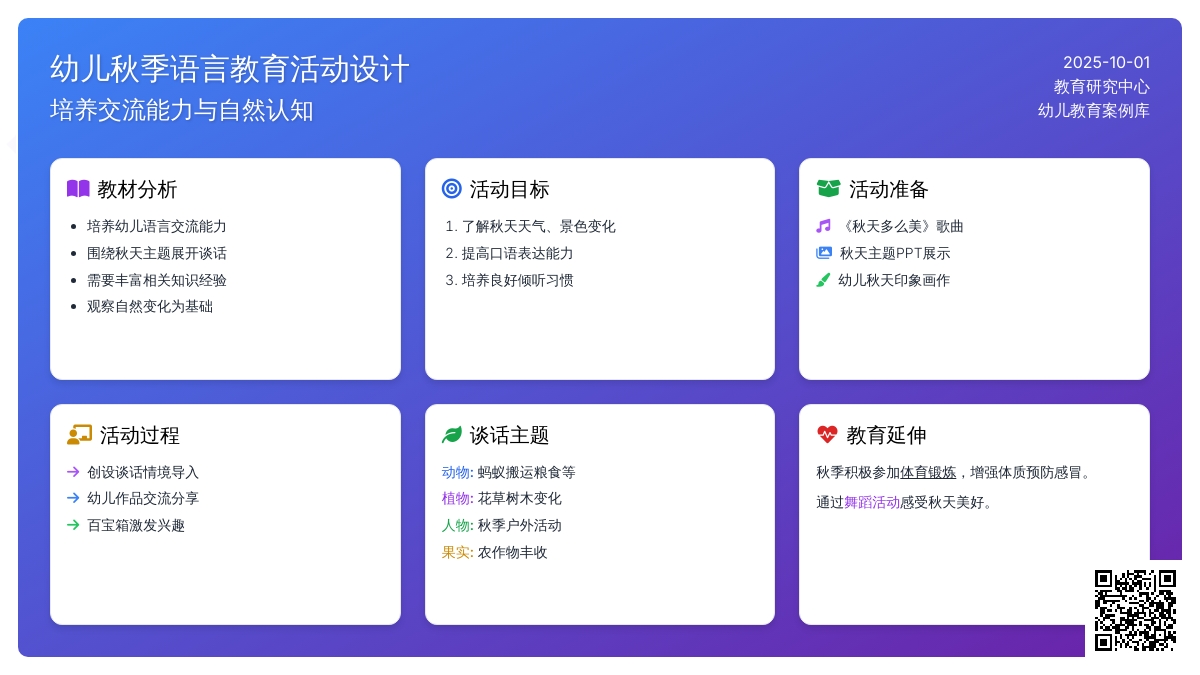 幼儿秋季语言教育活动设计
培养交流能力与自然认知

2025-10-01
教育研究中心
幼儿教育案例库

教材分析
- 培养幼儿语言交流能力
- 围绕秋天主题展开谈话
- 需要丰富相关知识经验
- 观察自然变化为基础

活动目标
1. 了解秋天天气、景色变化
2. 提高口语表达能力
3. 培养良好倾听习惯

活动准备
《秋天多么美》歌曲
秋天主题PPT展示
幼儿秋天印象画作

活动过程
→ 创设谈话情境导入
→ 幼儿作品交流分享
→ 百宝箱激发兴趣

谈话主题
动物: 蚂蚁搬运粮食等
植物: 花草树木变化
人物: 秋季户外活动
果实: 农作物丰收

教育延伸
秋季积极参加体育锻炼，增强体质预防感冒。
通过舞蹈活动感受秋天美好。